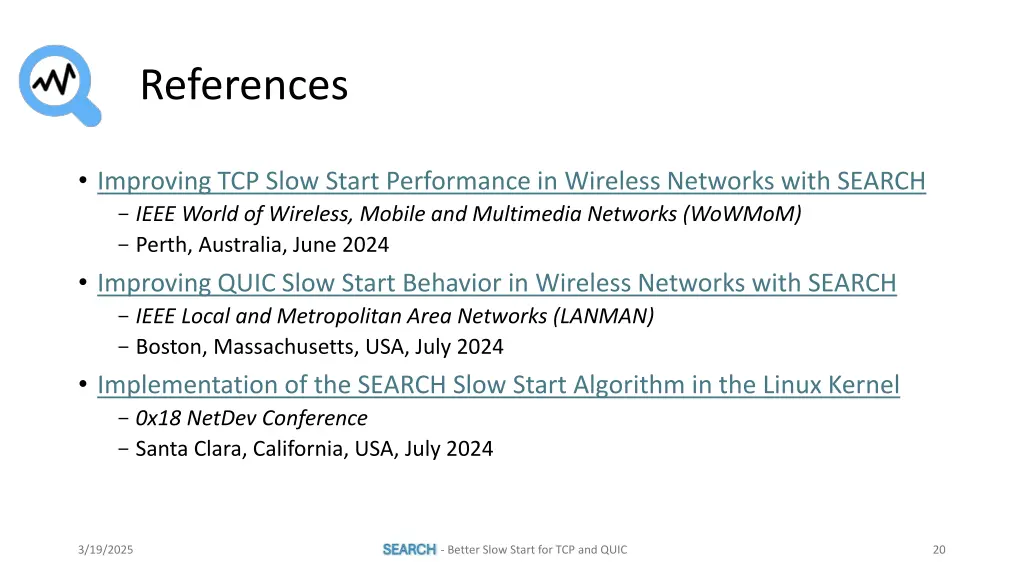 References

• Improving TCP Slow Start Performance in Wireless Networks with SEARCH
 − IEEE World of Wireless, Mobile and Multimedia Networks (WoWMoM)
 − Perth, Australia, June 2024
• Improving QUIC Slow Start Behavior in Wireless Networks with SEARCH
 − IEEE Local and Metropolitan Area Networks (LANMAN)
 − Boston, Massachusetts, USA, July 2024
• Implementation of the SEARCH Slow Start Algorithm in the Linux Kernel
 − 0x18 NetDev Conference
 − Santa Clara, California, USA, July 2024

3/19/2025 SEARCH - Better Slow Start for TCP and QUIC 20